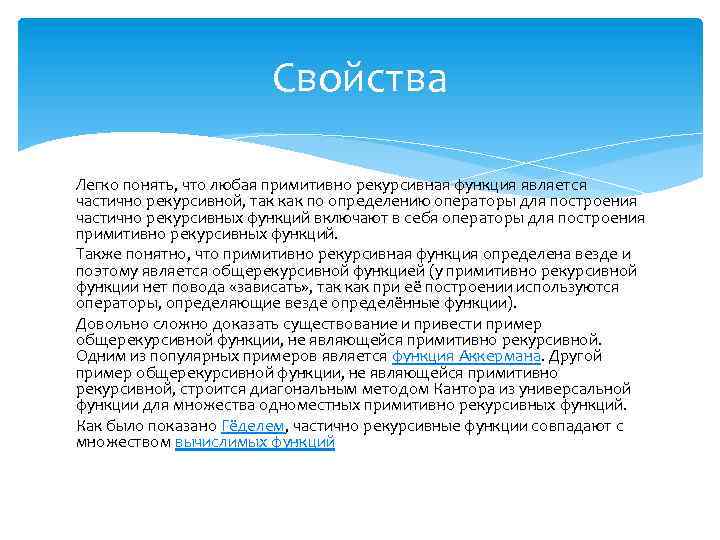 Свойства

Легко понять, что любая примитивно рекурсивная функция является частично рекурсивной, так как по определению операторы для построения частично рекурсивных функций включают в себя операторы для построения примитивно рекурсивных функций.

Также понятно, что примитивно рекурсивная функция определена везде и поэтому является общерекурсивной функцией (у примитивно рекурсивной функции нет повода «зависать», так как при её построении используются операторы, определяющие везде определённые функции).

Довольно сложно доказать существование и привести пример общерекурсивной функции, не являющейся примитивно рекурсивной. Одним из популярных примеров является функция Аккермана. Другой пример общерекурсивной функции, не являющейся примитивно рекурсивной, строится диагональным методом Кантора из универсальной функции для множества одноместных примитивно рекурсивных функций.

Как было показано Гёделем, частично рекурсивные функции совпадают с множеством вычислимых функций